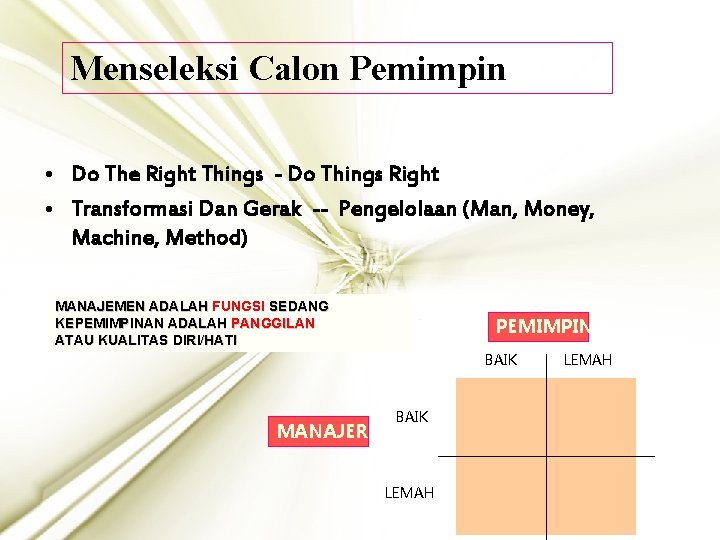 Menseleksi Calon Pemimpin

• Do The Right Things - Do Things Right
• Transformasi Dan Gerak -- Pengelolaan (Man, Money, Machine, Method)

MANAJEMEN ADALAH FUNGSI SEDANG KEPEMIMPINAN ADALAH PANGGILAN ATAU KUALITAS DIRI/HATI

PEMIMPIN

BAIK LEMAH

MANAJER

BAIK

LEMAH